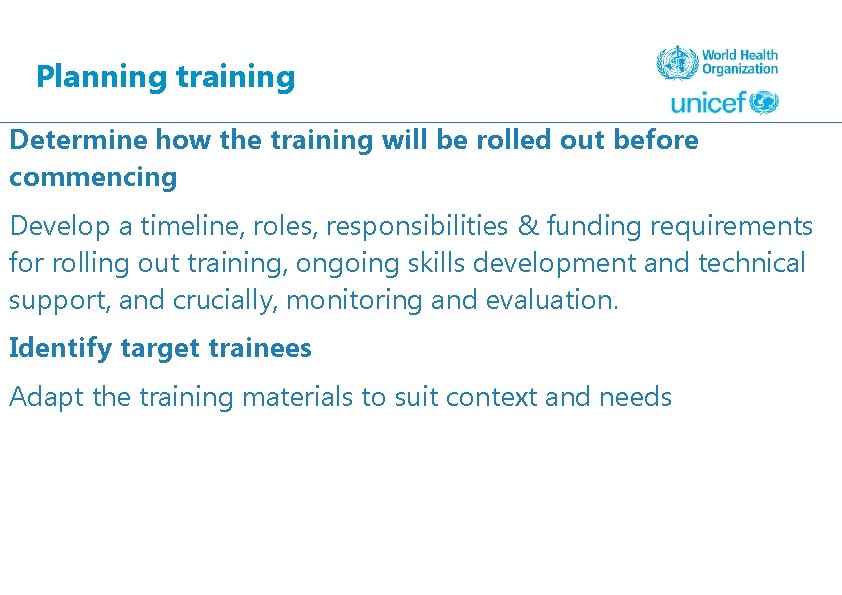 Planning training

World Health Organization

unicef

Determine how the training will be rolled out before commencing

Develop a timeline, roles, responsibilities & funding requirements for rolling out training, ongoing skills development and technical support, and crucially, monitoring and evaluation.

Identify target trainees

Adapt the training materials to suit context and needs